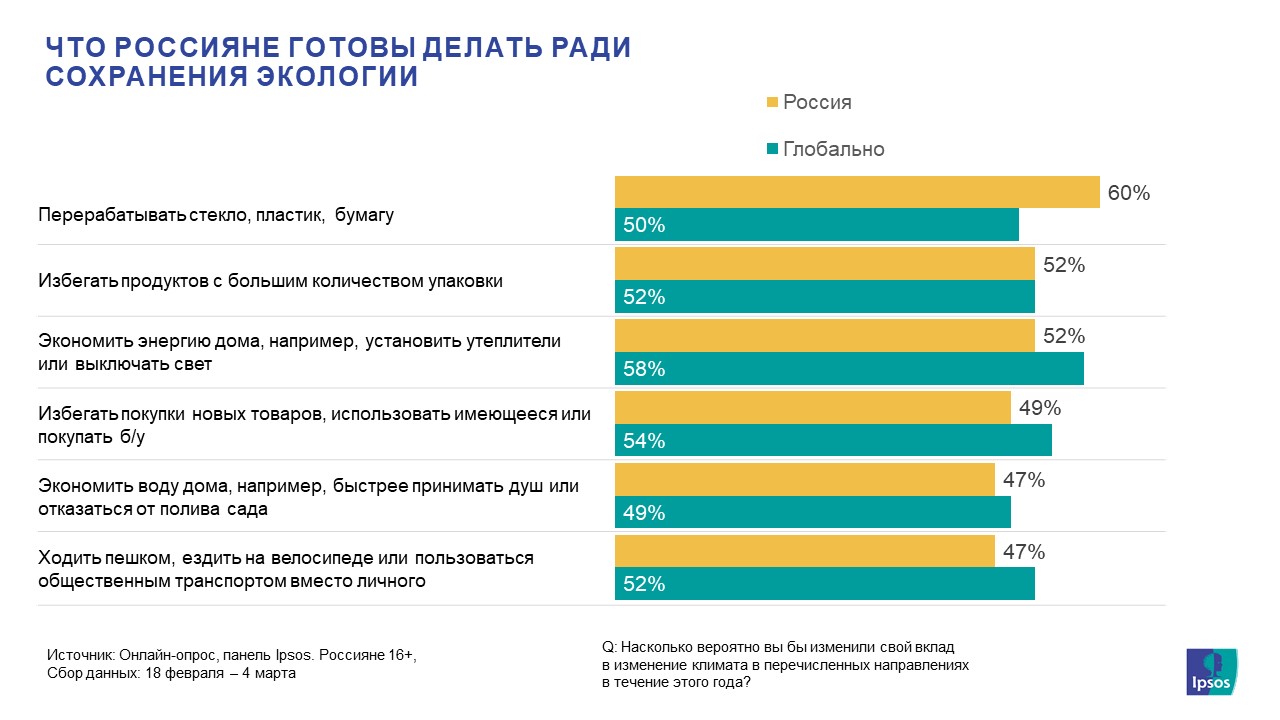 ЧТО РОССИЯНЕ ГОТОВЫ ДЕЛАТЬ РАДИ СОХРАНЕНИЯ ЭКОЛОГИИ

Россия

Глобально

Перерабатывать стекло, пластик, бумагу
60%
50%

Избегать продуктов с большим количеством упаковки
52%
52%

Экономить энергию дома, например, установить утеплители или выключать свет
52%
58%

Избегать покупки новых товаров, использовать имеющееся или покупать б/у
49%
54%

Экономить воду дома, например, быстрее принимать душ или отказаться от полива сада
47%
49%

Ходить пешком, ездить на велосипеде или пользоваться общественным транспортом вместо личного
47%
52%

Источник: Онлайн-опрос, панель Ipsos. Россияне 16+, Сбор данных: 18 февраля – 4 марта

Q: Насколько вероятно вы бы изменили свой вклад в изменение климата в перечисленных направлениях в течение этого года?

Ipsos